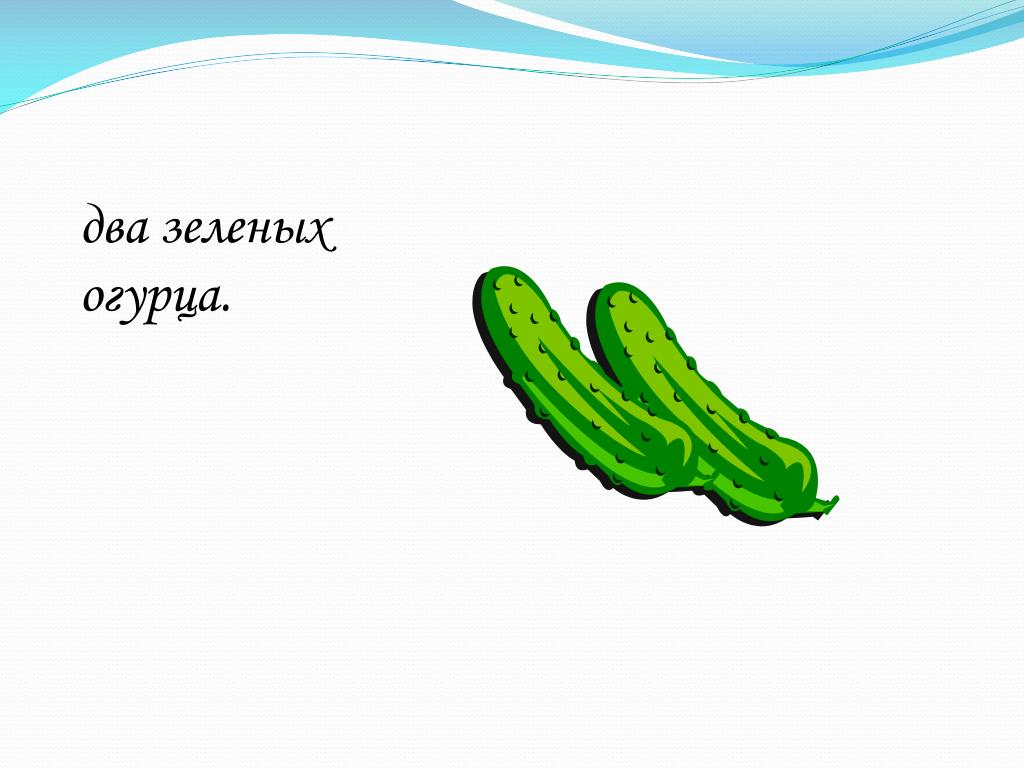 два зеленых огурца.